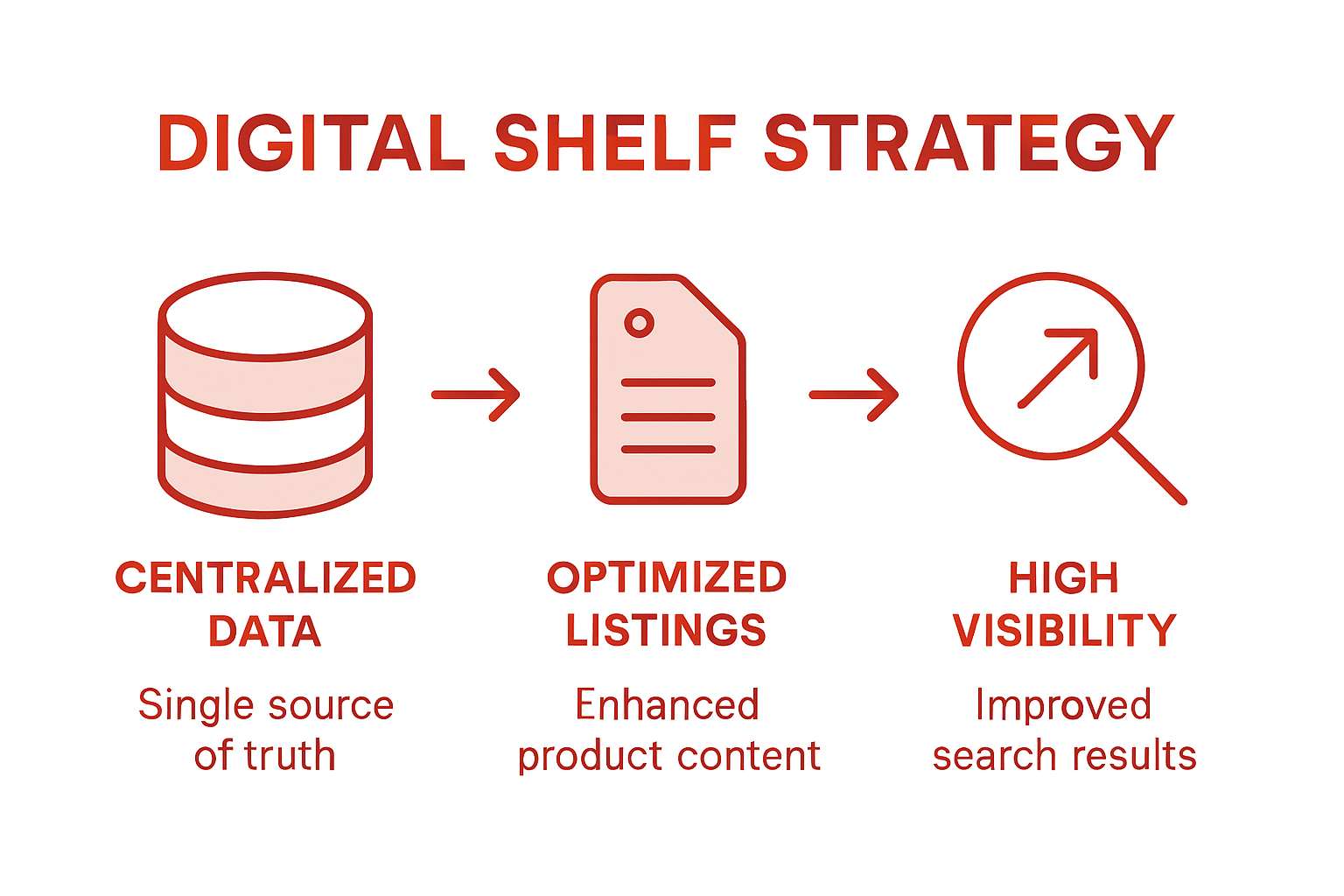 DIGITAL SHELF STRATEGY

CENTRALIZED DATA

Single source of truth

OPTIMIZED LISTINGS

Enhanced product content

HIGH VISIBILITY

Improved search results